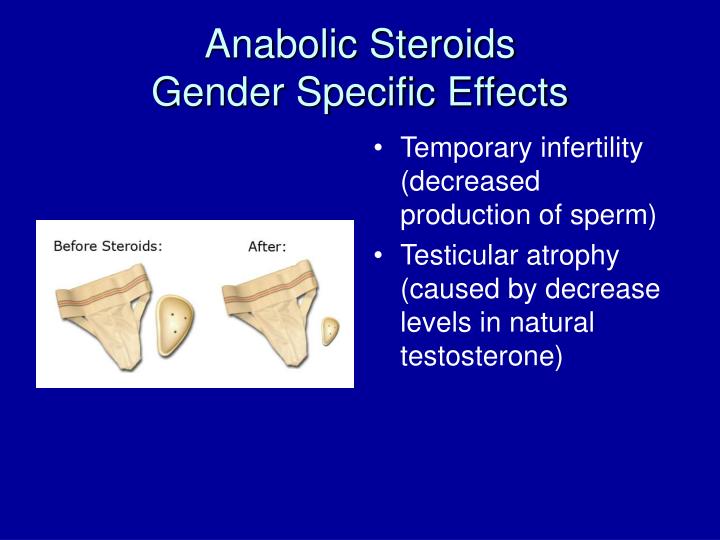 Anabolic Steroids
Gender Specific Effects

Before Steroids:

After:

• Temporary infertility (decreased production of sperm)
• Testicular atrophy (caused by decrease levels in natural testosterone)